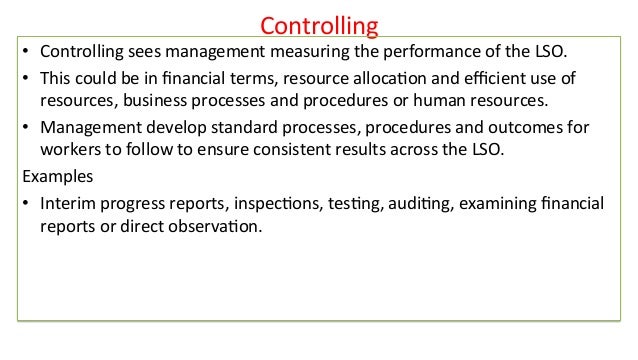 Controlling

• Controlling sees management measuring the performance of the LSO.

• This could be in financial terms, resource allocation and efficient use of resources, business processes and procedures or human resources.

• Management develop standard processes, procedures and outcomes for workers to follow to ensure consistent results across the LSO.

Examples

• Interim progress reports, inspections, testing, auditing, examining financial reports or direct observation.